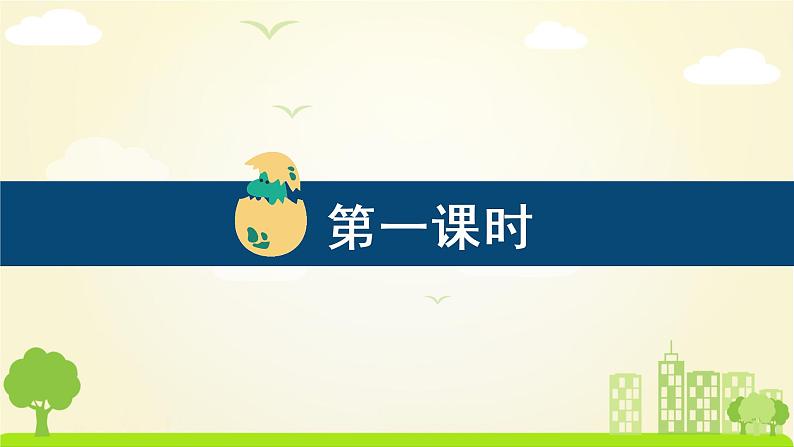 第一课时